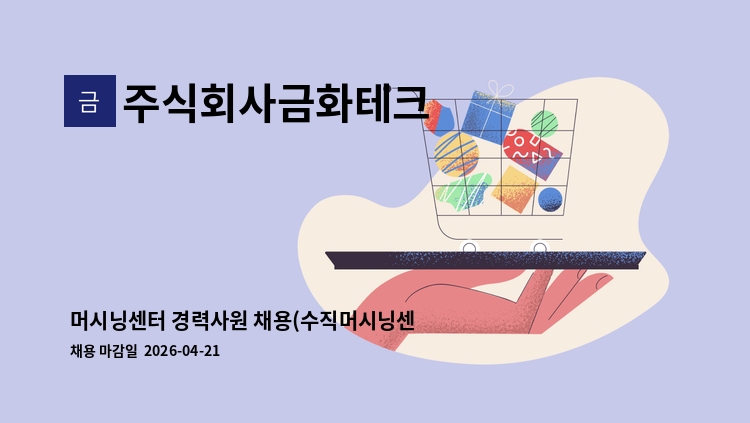 금

주식회사금화테크

머시닝센터 경력사원 채용(수직머시닝센

채용 마감일 2026-04-21